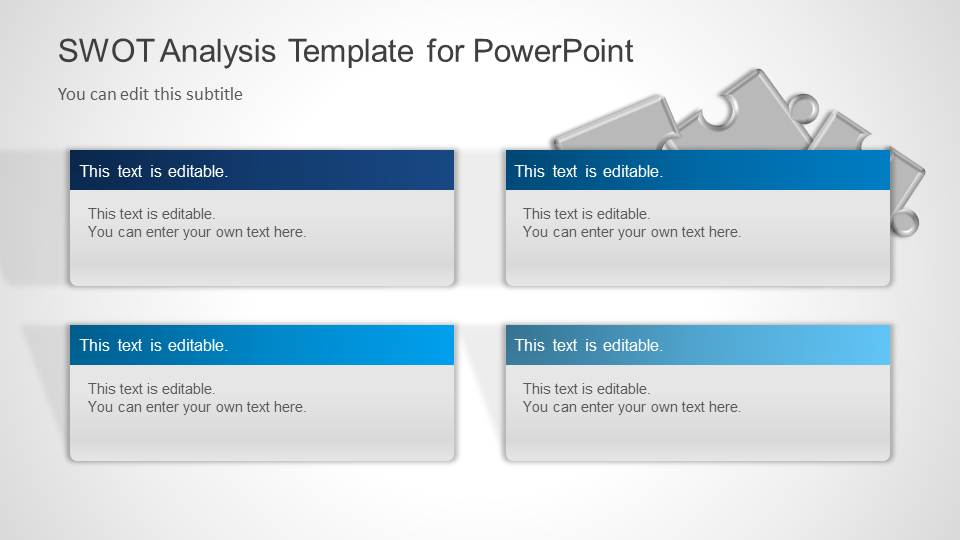 SWOT Analysis Template for PowerPoint

You can edit this subtitle

This text is editable.

This text is editable.
You can enter your own text here.

This text is editable.

This text is editable.
You can enter your own text here.

This text is editable.

This text is editable.
You can enter your own text here.

This text is editable.

This text is editable.
You can enter your own text here.